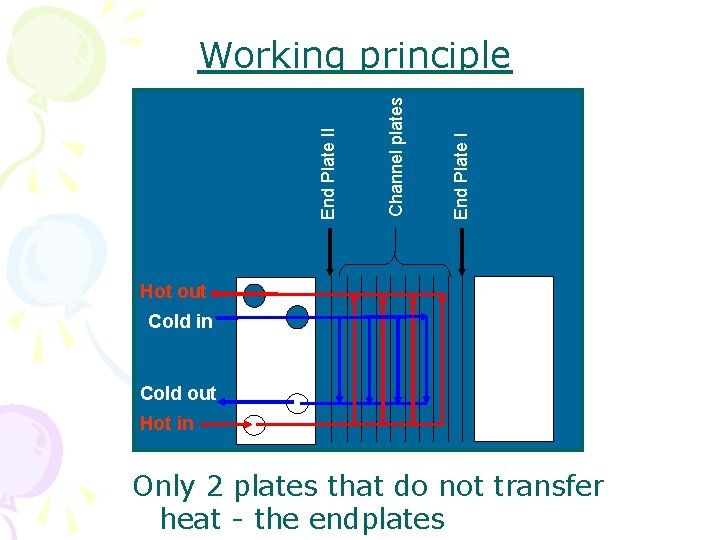 Working principle

End Plate II
Channel plates
End Plate I

Hot out
Cold in
Cold out
Hot in

Only 2 plates that do not transfer heat - the endplates